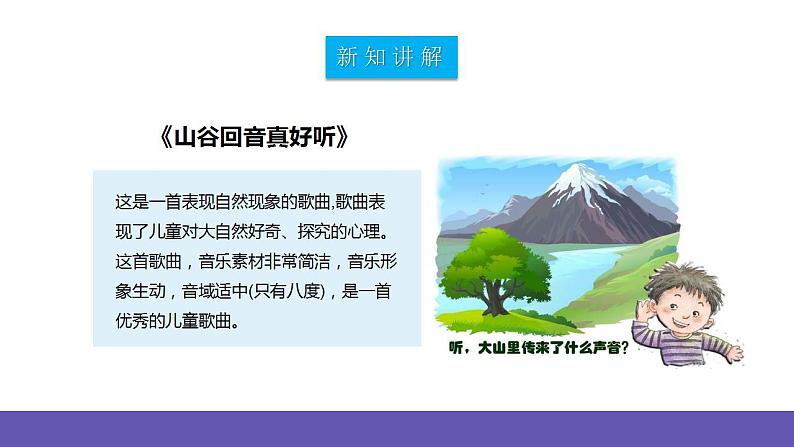 新知讲解

《山谷回音真好听》

这是一首表现自然现象的歌曲,歌曲表现了儿童对大自然好奇、探究的心理。这首歌曲，音乐素材非常简洁，音乐形象生动，音域适中(只有八度)，是一首优秀的儿童歌曲。

听，大山里传来了什么声音？